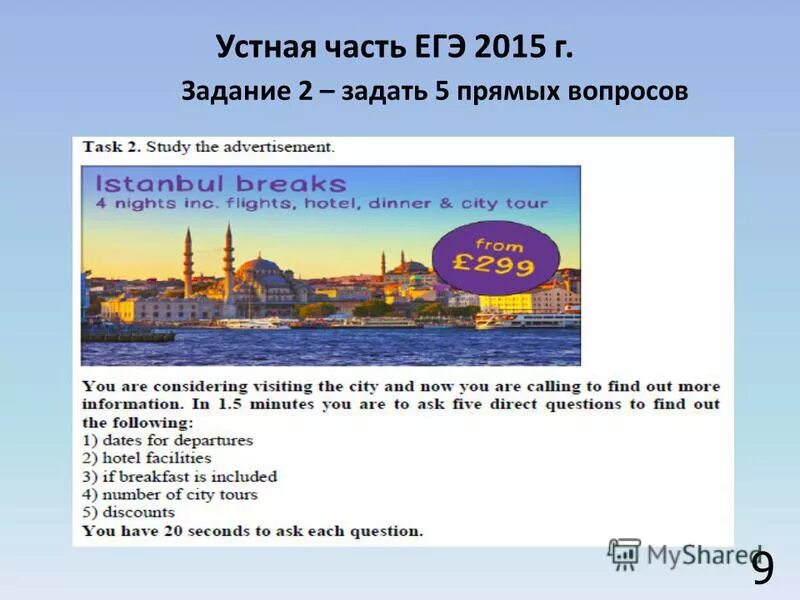 Устная часть ЕГЭ 2015 г.

Задание 2 – задать 5 прямых вопросов

Task 2. Study the advertisement.

Istanbul breaks
4 nights inc. flights, hotel, dinner & city tour

from £299

You are considering visiting the city and now you are calling to find out more information. In 1.5 minutes you are to ask five direct questions to find out the following:
1) dates for departures
2) hotel facilities
3) if breakfast is included
4) number of city tours
5) discounts
You have 20 seconds to ask each question.

MyShared

9